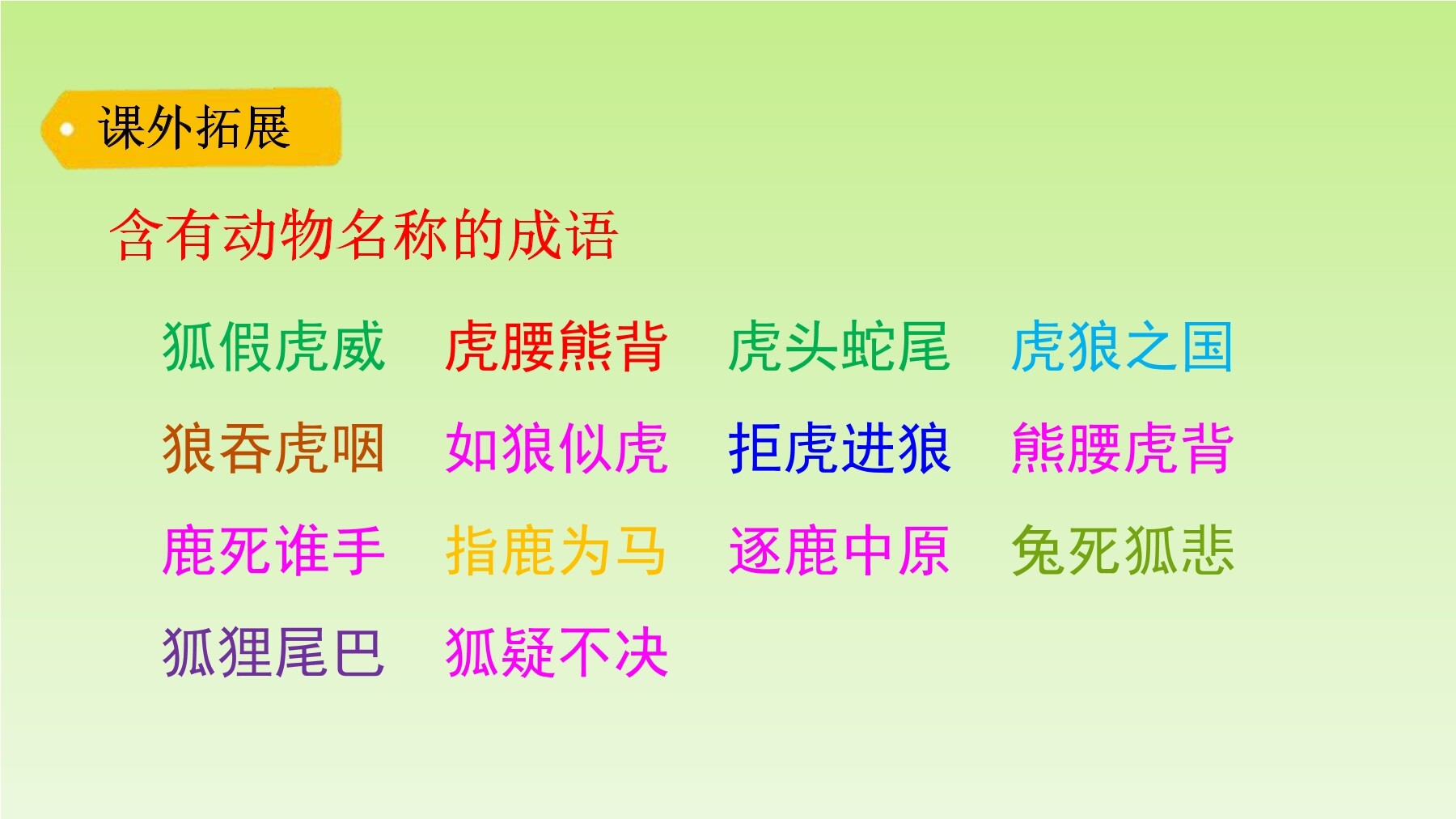 课外拓展

含有动物名称的成语

狐假虎威　虎腰熊背　虎头蛇尾　虎狼之国
狼吞虎咽　如狼似虎　拒虎进狼　熊腰虎背
鹿死谁手　指鹿为马　逐鹿中原　兔死狐悲
狐狸尾巴　狐疑不决